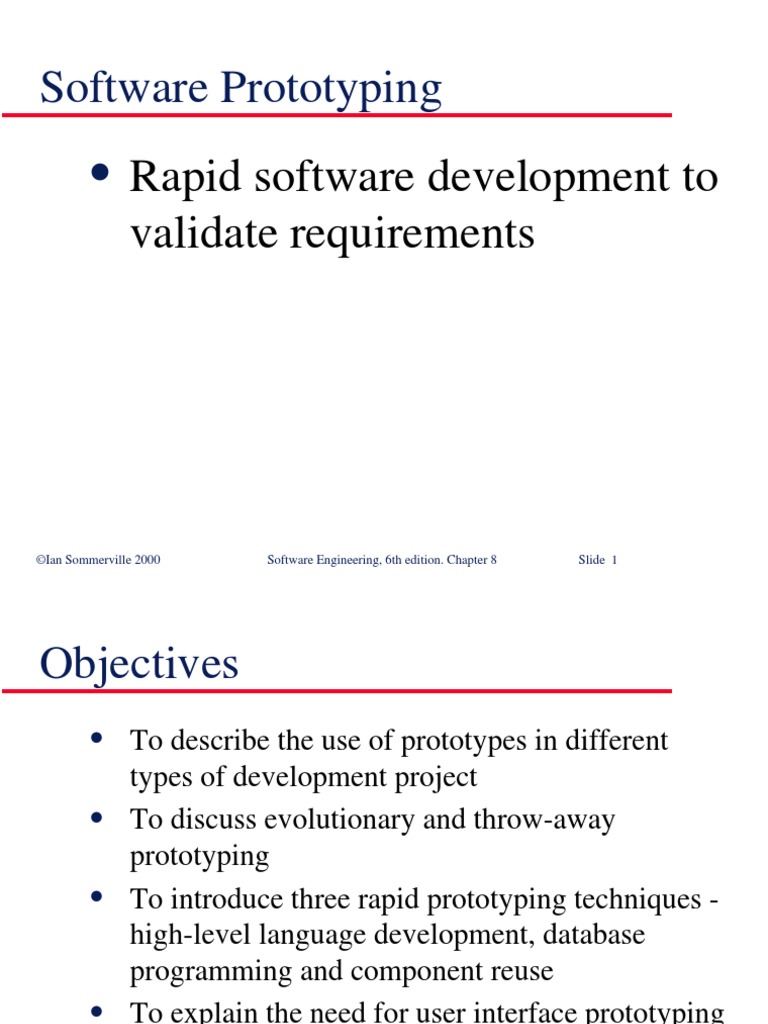 Software Prototyping

• Rapid software development to validate requirements

©Ian Sommerville 2000 Software Engineering, 6th edition. Chapter 8 Slide 1

Objectives

• To describe the use of prototypes in different types of development project
• To discuss evolutionary and throw-away prototyping
• To introduce three rapid prototyping techniques - high-level language development, database programming and component reuse
• To explain the need for user interface prototyping